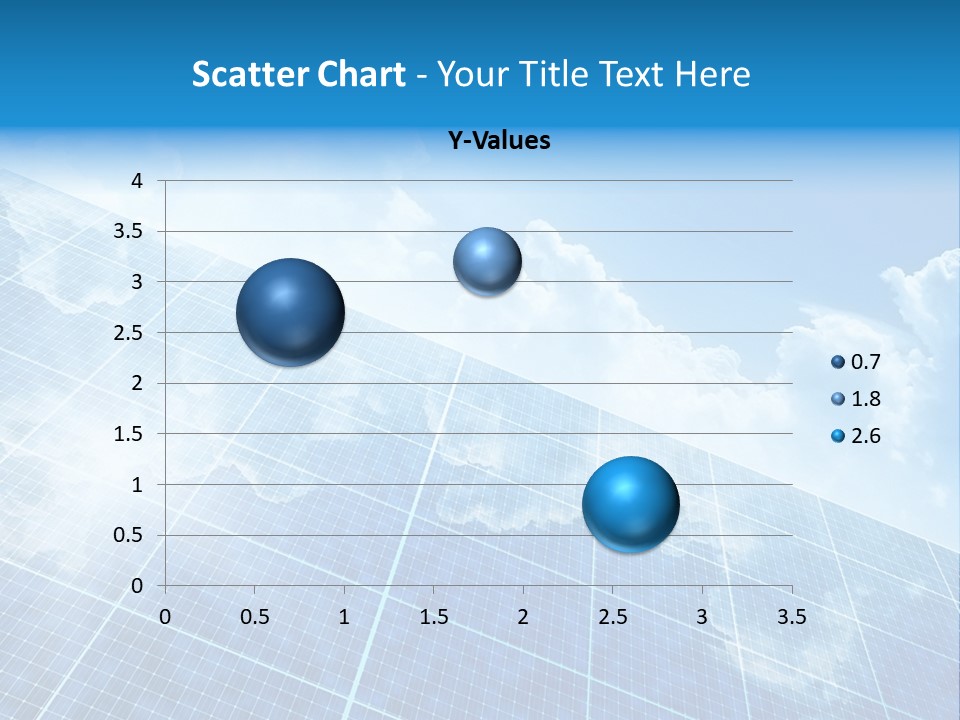 Scatter Chart - Your Title Text Here

Y-Values

4
3.5
3
2.5
2
1.5
1
0.5
0

0 0.5 1 1.5 2 2.5 3 3.5

0.7
1.8
2.6